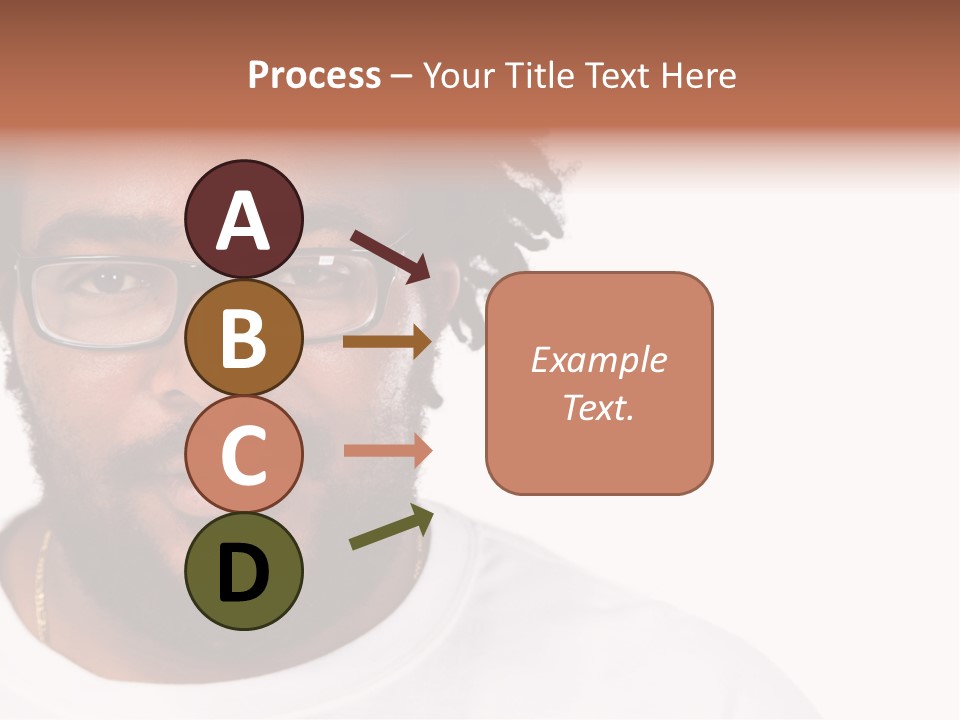 Process – Your Title Text Here

A

B

C

D

Example Text.